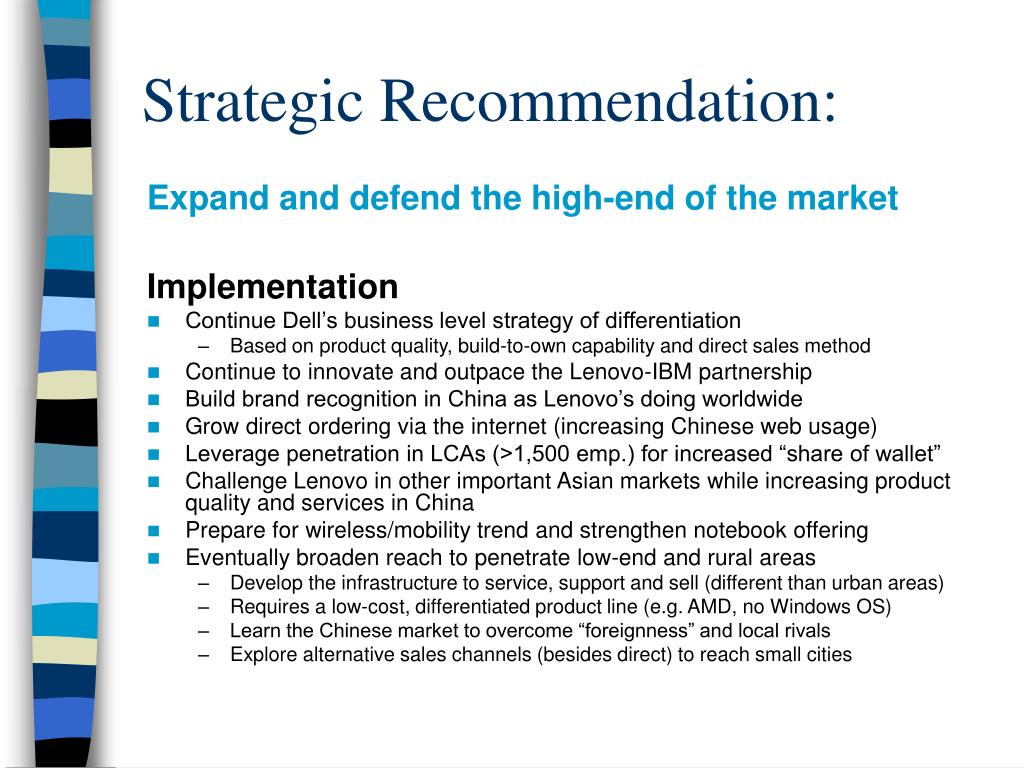 Strategic Recommendation:

Expand and defend the high-end of the market

Implementation

- Continue Dell’s business level strategy of differentiation
  – Based on product quality, build-to-own capability and direct sales method
- Continue to innovate and outpace the Lenovo-IBM partnership
- Build brand recognition in China as Lenovo’s doing worldwide
- Grow direct ordering via the internet (increasing Chinese web usage)
- Leverage penetration in LCAs (>1,500 emp.) for increased “share of wallet”
- Challenge Lenovo in other important Asian markets while increasing product quality and services in China
- Prepare for wireless/mobility trend and strengthen notebook offering
- Eventually broaden reach to penetrate low-end and rural areas
  – Develop the infrastructure to service, support and sell (different than urban areas)
  – Requires a low-cost, differentiated product line (e.g. AMD, no Windows OS)
  – Learn the Chinese market to overcome “foreignness” and local rivals
  – Explore alternative sales channels (besides direct) to reach small cities